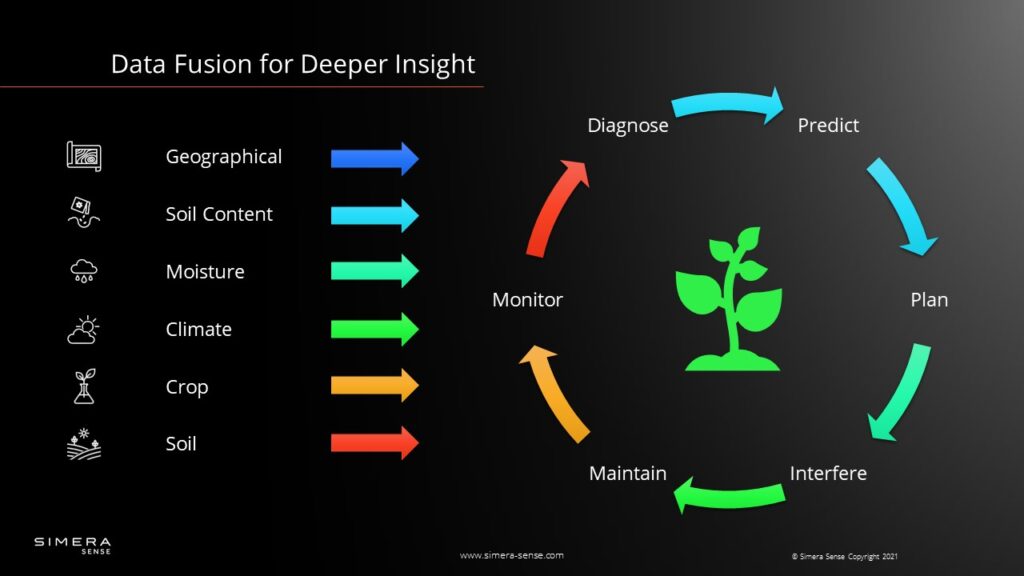 Data Fusion for Deeper Insight

Geographical

Soil Content

Moisture

Climate

Crop

Soil

Diagnose

Predict

Plan

Interfere

Maintain

Monitor

SIMERA SENSE

www.simera-sense.com

© Simera Sense Copyright 2021